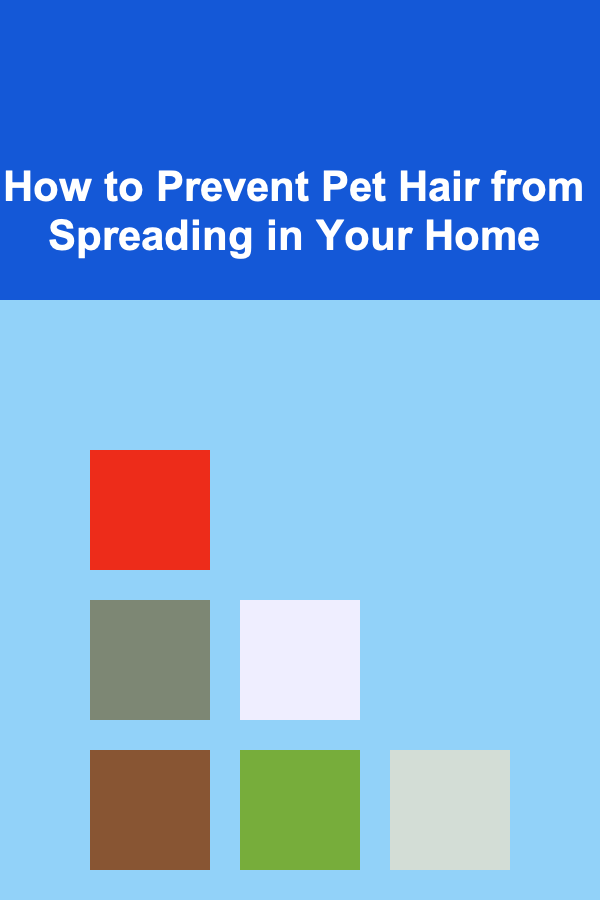 How to Prevent Pet Hair from Spreading in Your Home